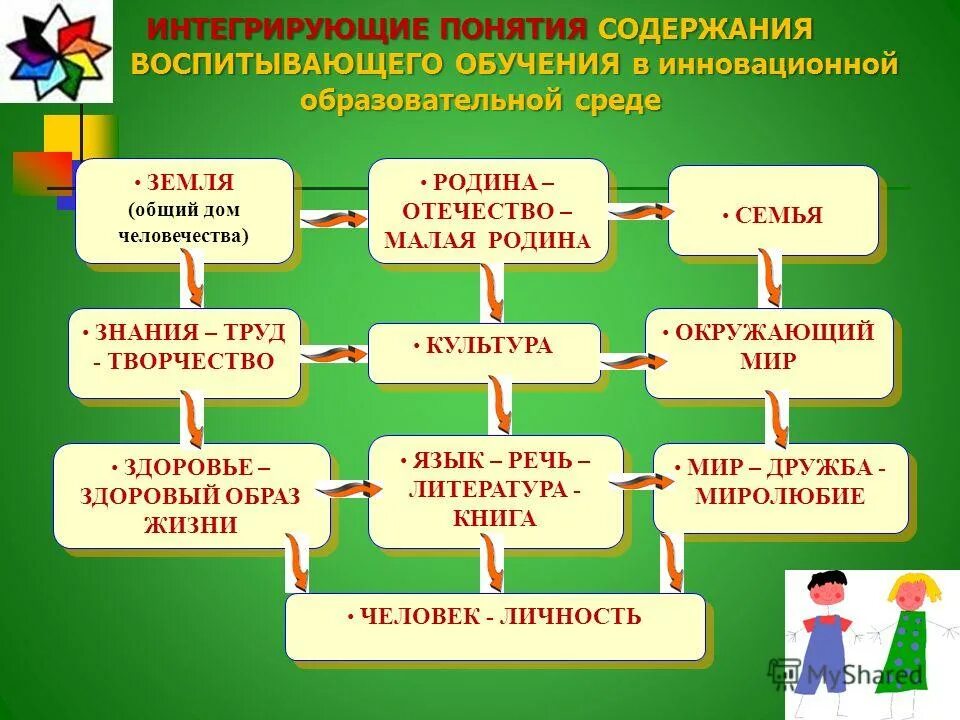 ИНТЕГРИРУЮЩИЕ ПОНЯТИЯ СОДЕРЖАНИЯ ВОСПИТЫВАЮЩЕГО ОБУЧЕНИЯ в инновационной образовательной среде

• ЗЕМЛЯ (общий дом человечества)

• РОДИНА – ОТЕЧЕСТВО – МАЛАЯ РОДИНА

• СЕМЬЯ

• ЗНАНИЯ – ТРУД - ТВОРЧЕСТВО

• КУЛЬТУРА

• ОКРУЖАЮЩИЙ МИР

• ЗДОРОВЬЕ – ЗДОРОВЫЙ ОБРАЗ ЖИЗНИ

• ЯЗЫК – РЕЧЬ – ЛИТЕРАТУРА - КНИГА

• МИР – ДРУЖБА - МИРОЛЮБИЕ

• ЧЕЛОВЕК - ЛИЧНОСТЬ

MyShared